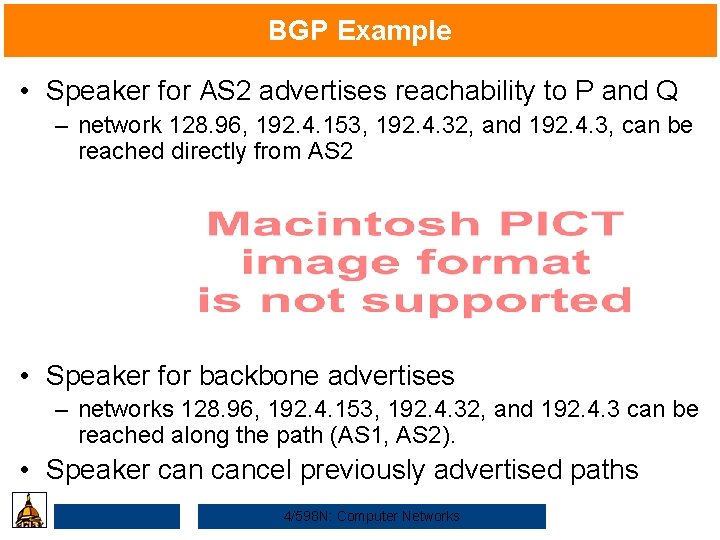 BGP Example

• Speaker for AS2 advertises reachability to P and Q

– network 128.96, 192.4.153, 192.4.32, and 192.4.3, can be reached directly from AS2

Macintosh PICT image format is not supported

• Speaker for backbone advertises

– networks 128.96, 192.4.153, 192.4.32, and 192.4.3 can be reached along the path (AS1, AS2).

• Speaker can cancel previously advertised paths

4/598N: Computer Networks